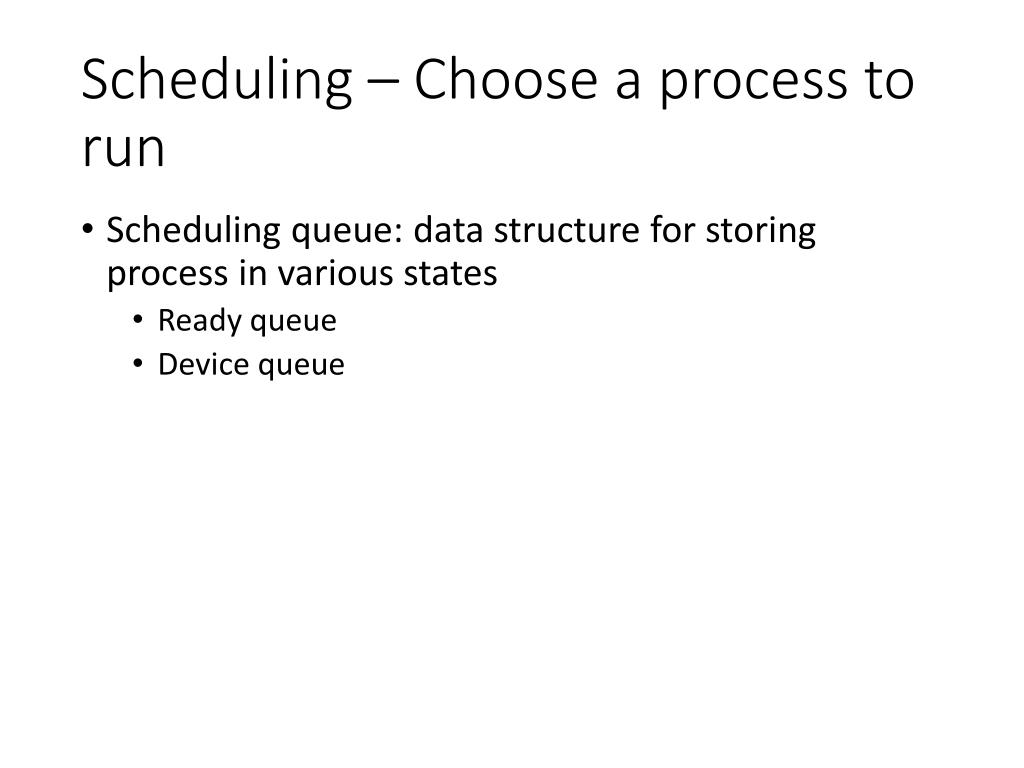 Scheduling – Choose a process to run

• Scheduling queue: data structure for storing process in various states
  • Ready queue
  • Device queue